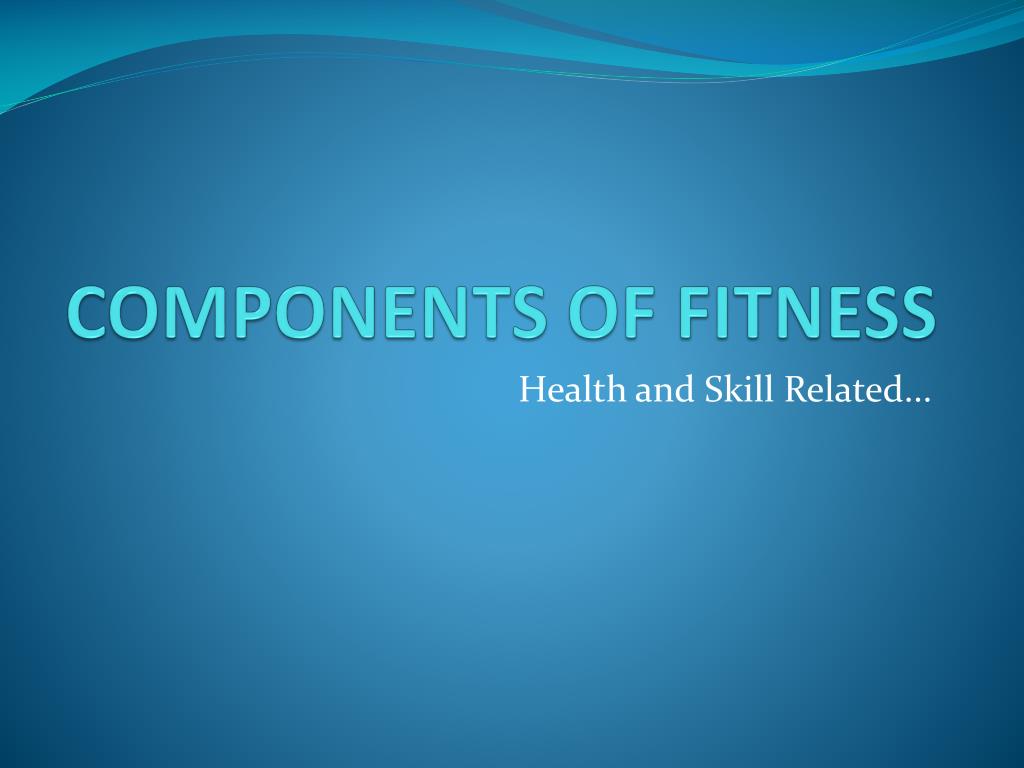 COMPONENTS OF FITNESS

Health and Skill Related…